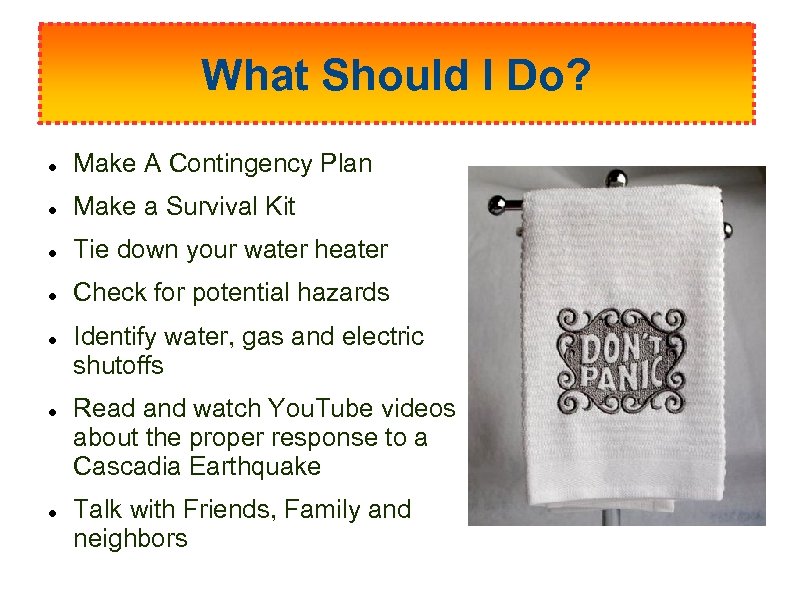 What Should I Do?

- Make A Contingency Plan
- Make a Survival Kit
- Tie down your water heater
- Check for potential hazards
- Identify water, gas and electric shutoffs
- Read and watch YouTube videos about the proper response to a Cascadia Earthquake
- Talk with Friends, Family and neighbors

DON'T PANIC